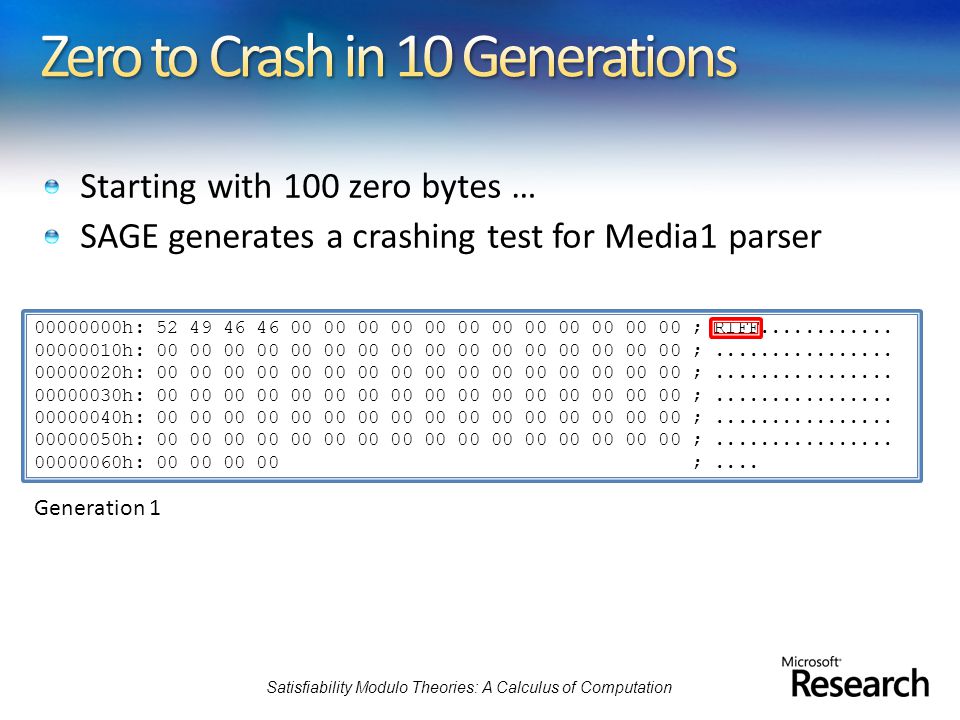 Zero to Crash in 10 Generations

Starting with 100 zero bytes …

SAGE generates a crashing test for Media1 parser

00000000h: 52 49 46 46 00 00 00 00 00 00 00 00 00 00 00 00 ; RIFF............
00000010h: 00 00 00 00 00 00 00 00 00 00 00 00 00 00 00 00 ; ................
00000020h: 00 00 00 00 00 00 00 00 00 00 00 00 00 00 00 00 ; ................
00000030h: 00 00 00 00 00 00 00 00 00 00 00 00 00 00 00 00 ; ................
00000040h: 00 00 00 00 00 00 00 00 00 00 00 00 00 00 00 00 ; ................
00000050h: 00 00 00 00 00 00 00 00 00 00 00 00 00 00 00 00 ; ................
00000060h: 00 00 00 00 ; ....

Generation 1

Satisfiability Modulo Theories: A Calculus of Computation

Microsoft Research